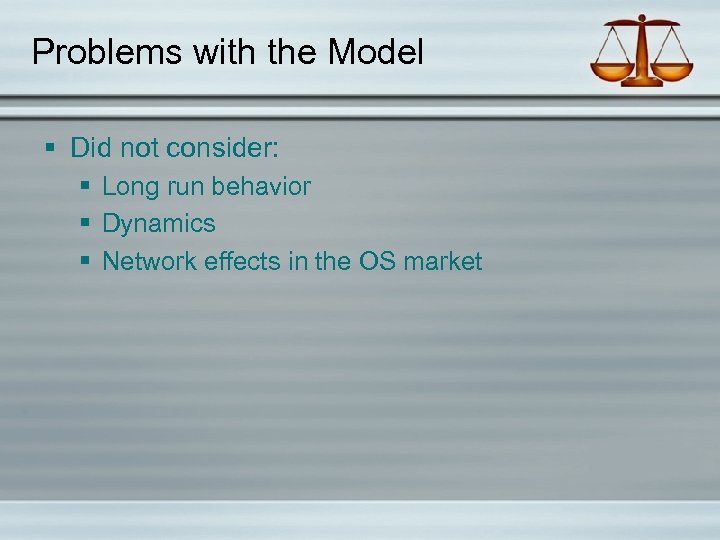 Problems with the Model

▪ Did not consider:
  ▪ Long run behavior
  ▪ Dynamics
  ▪ Network effects in the OS market